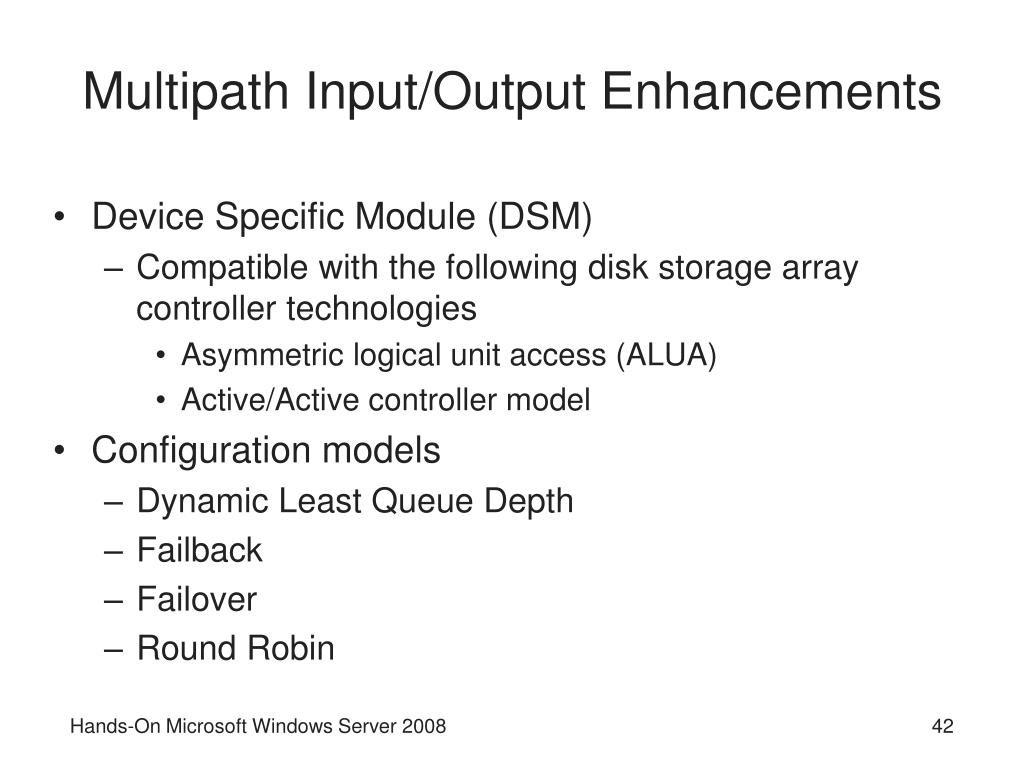 Multipath Input/Output Enhancements

• Device Specific Module (DSM)
– Compatible with the following disk storage array controller technologies
• Asymmetric logical unit access (ALUA)
• Active/Active controller model
• Configuration models
– Dynamic Least Queue Depth
– Failback
– Failover
– Round Robin

Hands-On Microsoft Windows Server 2008

42